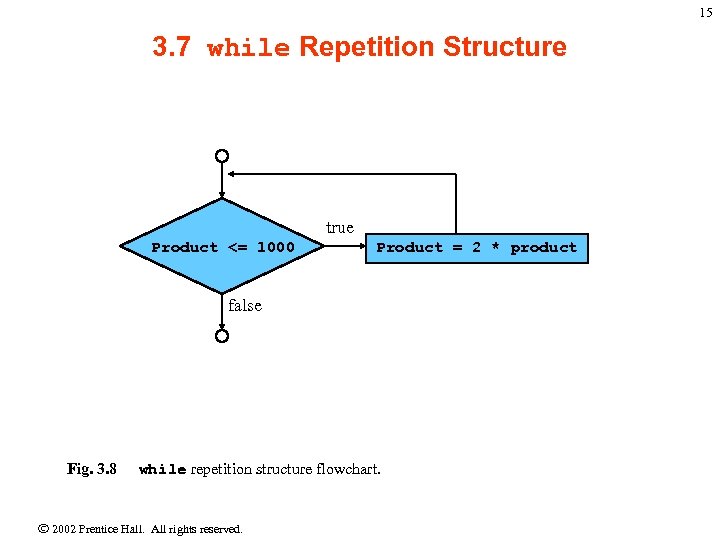 15

3.7 while Repetition Structure

Product <= 1000

true

Product = 2 * product

false

Fig. 3.8 while repetition structure flowchart.

© 2002 Prentice Hall. All rights reserved.